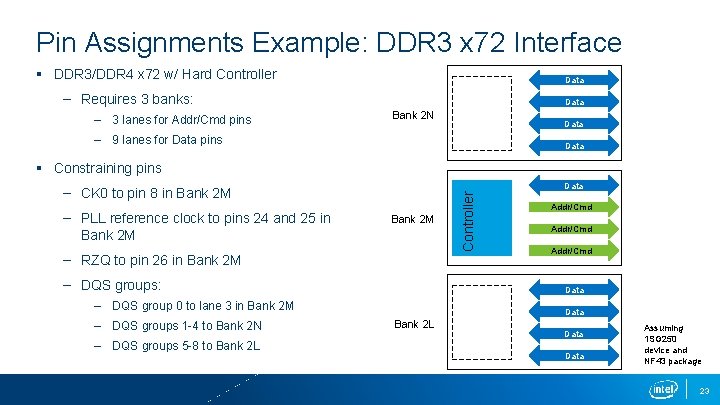 Pin Assignments Example: DDR3 x72 Interface

▪ DDR3/DDR4 x72 w/ Hard Controller

– Requires 3 banks:

– 3 lanes for Addr/Cmd pins

– 9 lanes for Data pins

▪ Constraining pins

– CK0 to pin 8 in Bank 2M

– PLL reference clock to pins 24 and 25 in Bank 2M

– RZQ to pin 26 in Bank 2M

– DQS groups:

– DQS group 0 to lane 3 in Bank 2M

– DQS groups 1-4 to Bank 2N

– DQS groups 5-8 to Bank 2L

Bank 2N

Data

Data

Data

Data

Bank 2M

Controller

Data

Addr/Cmd

Addr/Cmd

Addr/Cmd

Bank 2L

Data

Data

Data

Data

Assuming 1SG250 device and NF43 package

intel

23